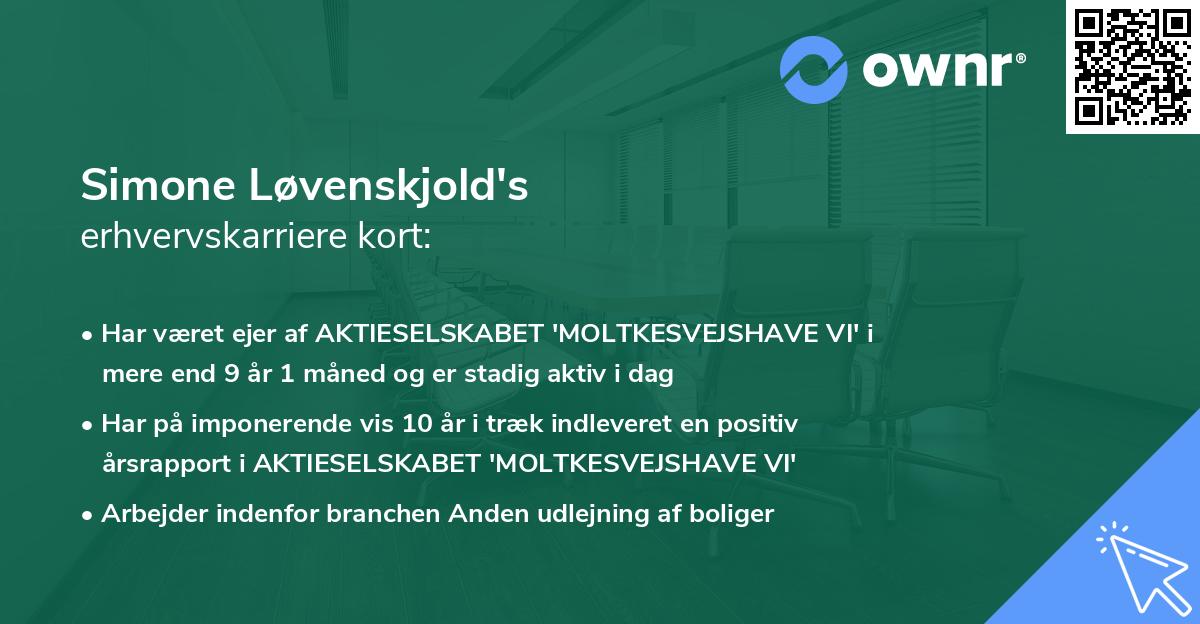 ownr®

Simone Løvenskjold's
erhvervskarriere kort:

• Har været ejer af AKTIESELSKABET 'MOLTKESVEJSHAVE VI' i mere end 9 år 1 måned og er stadig aktiv i dag

• Har på imponerende vis 10 år i træk indleveret en positiv årsrapport i AKTIESELSKABET 'MOLTKESVEJSHAVE VI'

• Arbejder indenfor branchen Anden udlejning af boliger